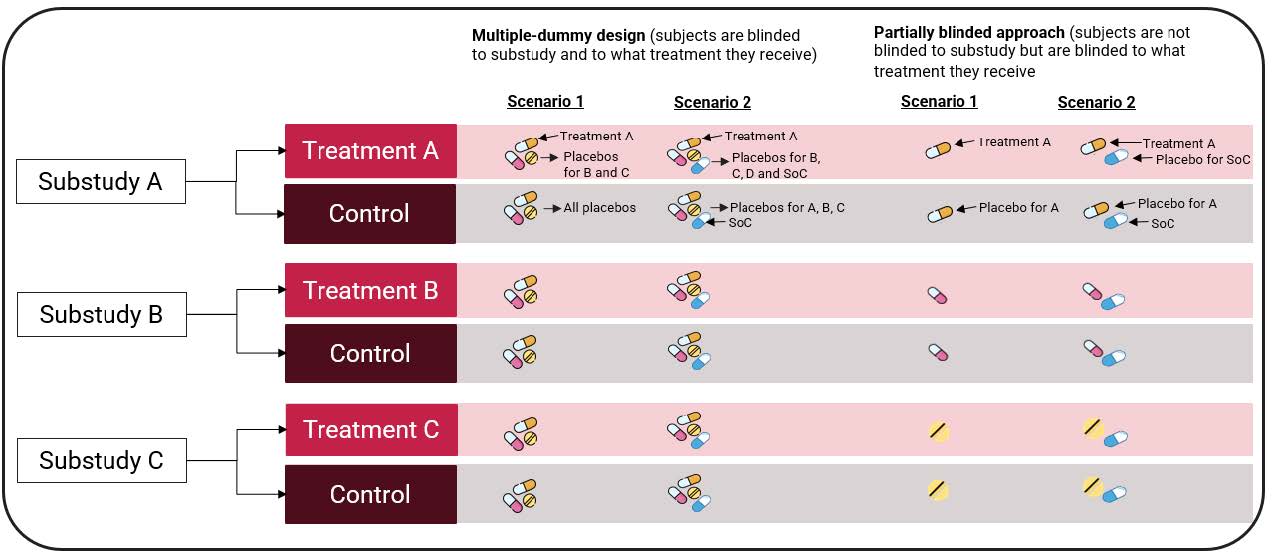 **Multiple-dummy design** (subjects are blinded to substudy and to what treatment they receive)

**Partially blinded approach** (subjects are not blinded to substudy but are blinded to what treatment they receive

Scenario 1

Scenario 2

Scenario 1

Scenario 2

Substudy A

Treatment A

Treatment A

Placebos for B and C

Treatment A

Placebos for B, C, D and SoC

Treatment A

Treatment A

Placebo for SoC

Control

All placebos

Placebos for A, B, C

SoC

Placebo for A

Placebo for A

SoC

Substudy B

Treatment B

Control

Substudy C

Treatment C

Control